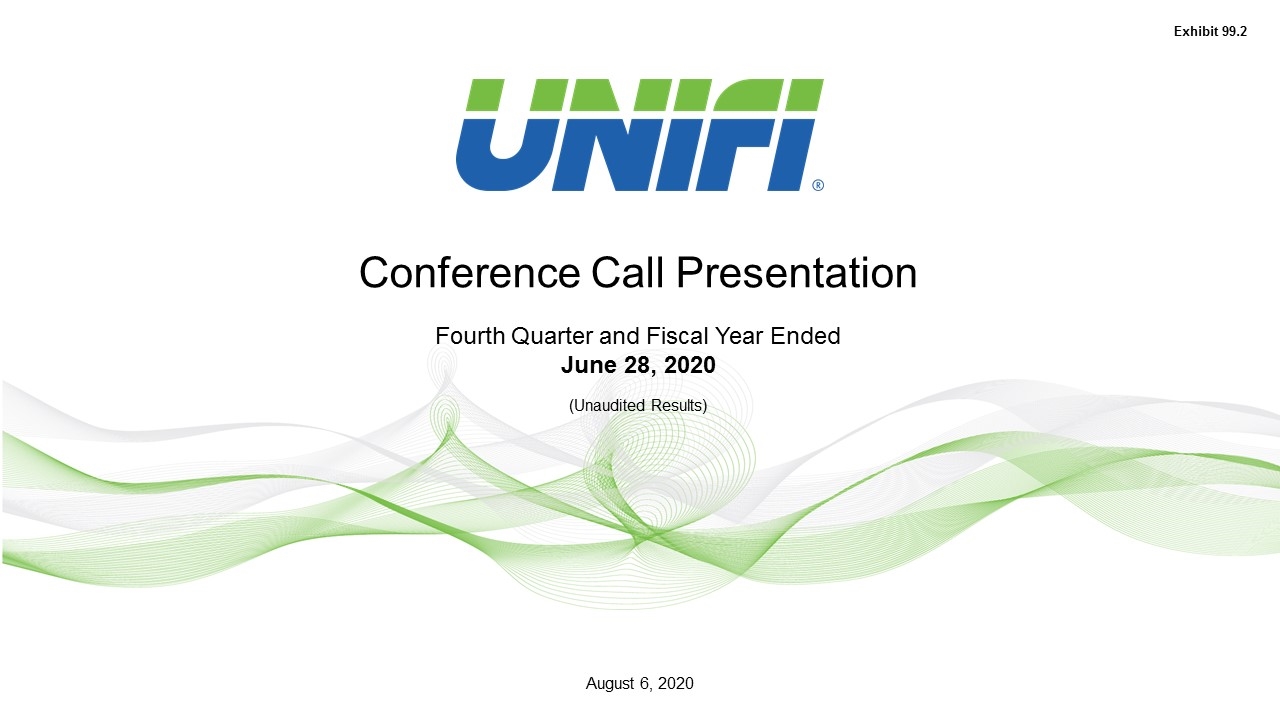 Exhibit 99.2

UNIFI®

Conference Call Presentation

Fourth Quarter and Fiscal Year Ended
June 28, 2020

(Unaudited Results)

August 6, 2020